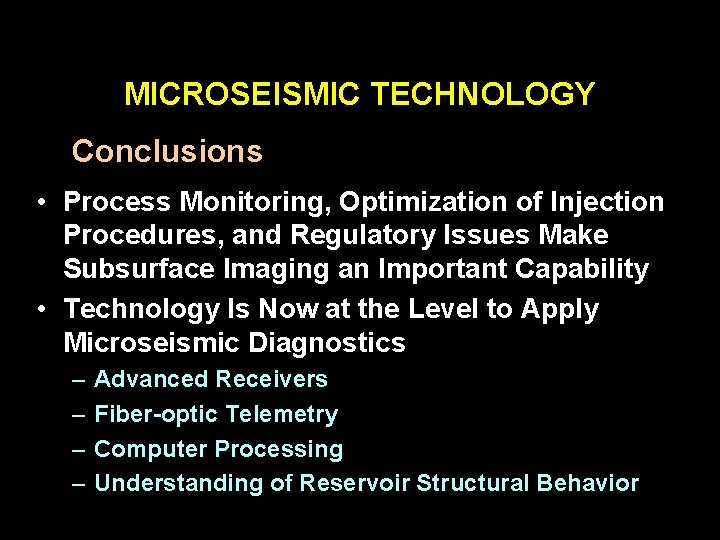 MICROSEISMIC TECHNOLOGY

Conclusions

• Process Monitoring, Optimization of Injection Procedures, and Regulatory Issues Make Subsurface Imaging an Important Capability

• Technology Is Now at the Level to Apply Microseismic Diagnostics

– Advanced Receivers

– Fiber-optic Telemetry

– Computer Processing

– Understanding of Reservoir Structural Behavior